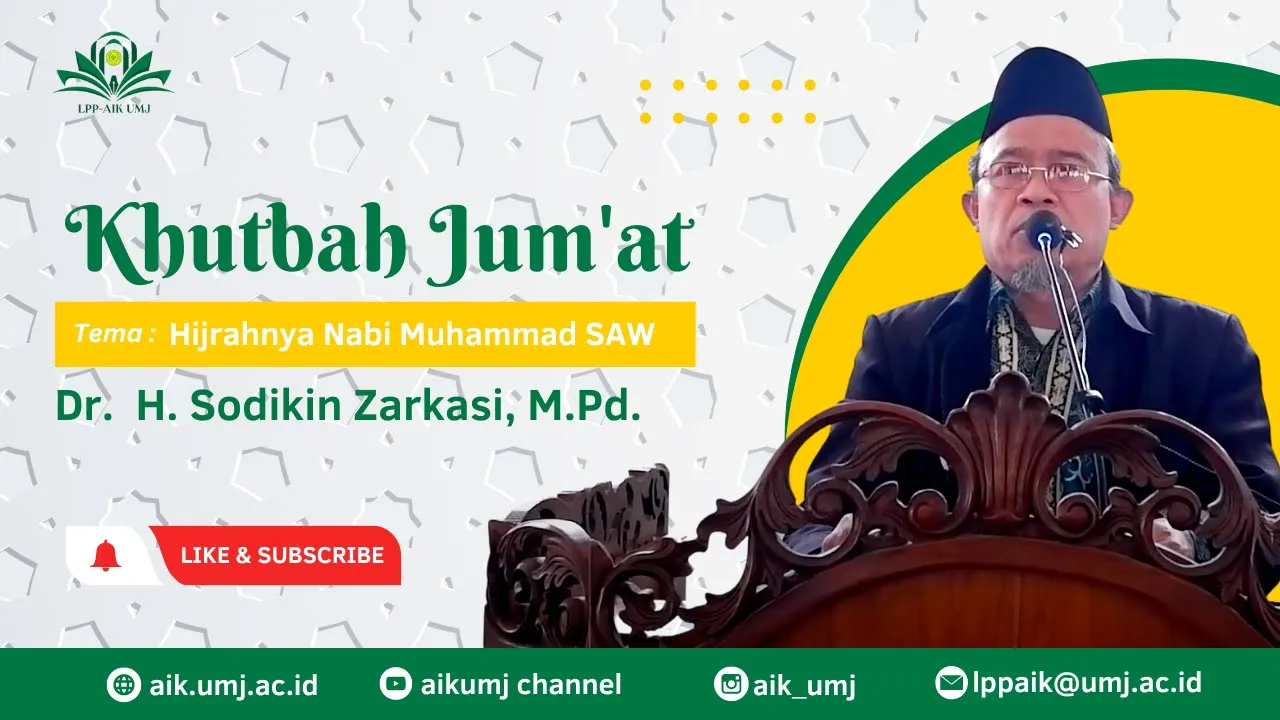 LPP-AIK UMJ

Khutbah Jum'at

Tema : Hijrahnya Nabi Muhammad SAW

Dr. H. Sodikin Zarkasi, M.Pd.

LIKE & SUBSCRIBE

aik.umj.ac.id aikumj channel aik_umj lppaik@umj.ac.id